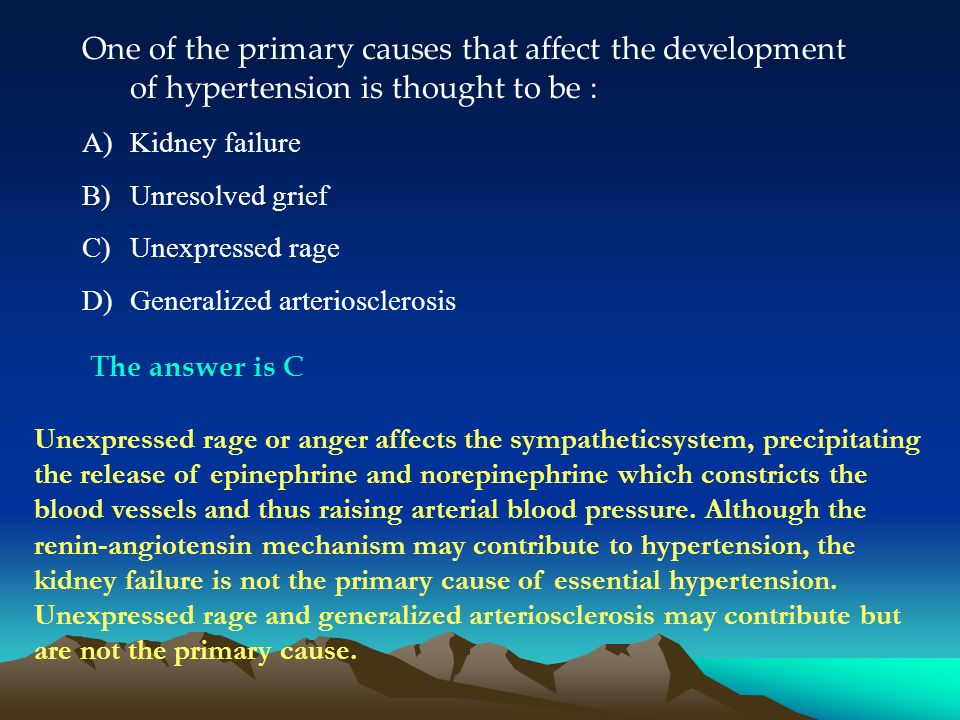 One of the primary causes that affect the development of hypertension is thought to be :

A) Kidney failure

B) Unresolved grief

C) Unexpressed rage

D) Generalized arteriosclerosis

The answer is C

Unexpressed rage or anger affects the sympatheticsystem, precipitating the release of epinephrine and norepinephrine which constricts the blood vessels and thus raising arterial blood pressure. Although the renin-angiotensin mechanism may contribute to hypertension, the kidney failure is not the primary cause of essential hypertension. Unexpressed rage and generalized arteriosclerosis may contribute but are not the primary cause.